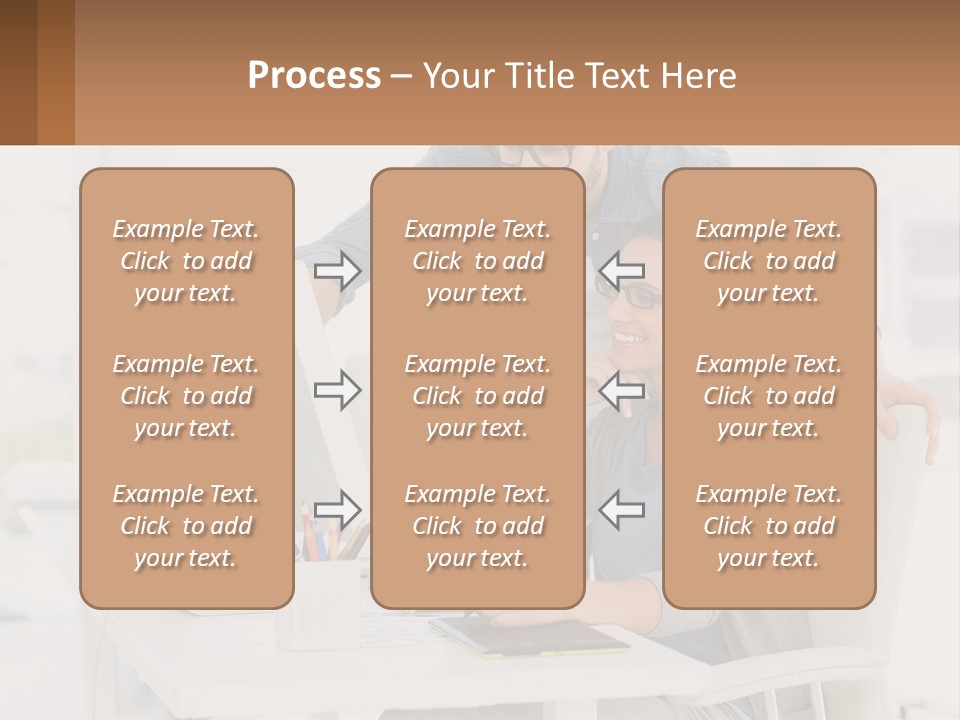 Process – Your Title Text Here

Example Text. Click to add your text.

Example Text. Click to add your text.

Example Text. Click to add your text.

Example Text. Click to add your text.

Example Text. Click to add your text.

Example Text. Click to add your text.

Example Text. Click to add your text.

Example Text. Click to add your text.

Example Text. Click to add your text.